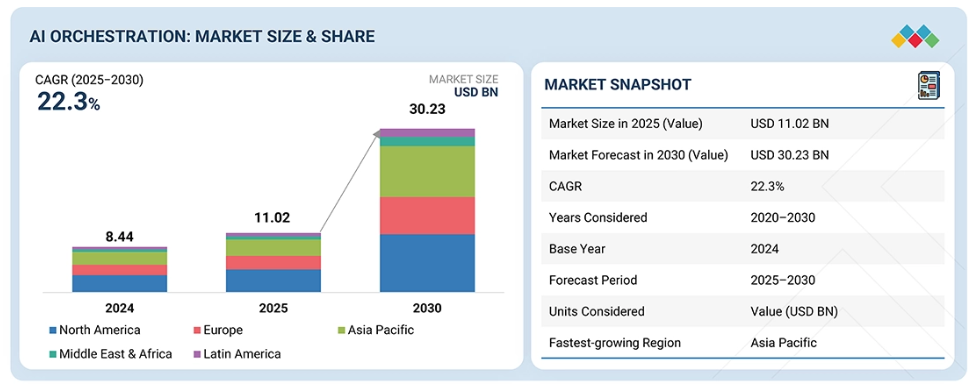 AI ORCHESTRATION: MARKET SIZE & SHARE

CAGR (2025–2030)
22.3%

MARKET SIZE
USD BN

8.44
11.02
30.23

2024
2025
2030

North America
Europe
Asia Pacific
Middle East & Africa
Latin America

MARKET SNAPSHOT

| | |
|---|---|
| Market Size in 2025 (Value) | USD 11.02 BN |
| Market Forecast in 2030 (Value) | USD 30.23 BN |
| CAGR | 22.3% |
| Years Considered | 2020–2030 |
| Base Year | 2024 |
| Forecast Period | 2025–2030 |
| Units Considered | Value (USD BN) |
| Fastest-growing Region | Asia Pacific |